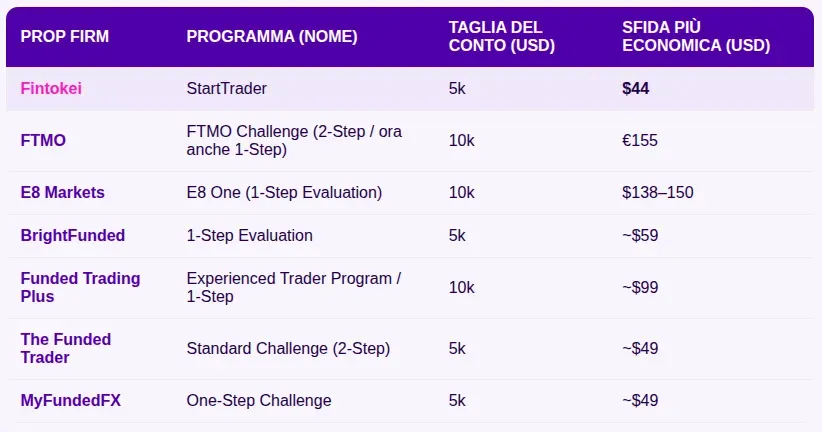 | PROP FIRM | PROGRAMMA (NOME) | TAGLIA DEL CONTO (USD) | SFIDA PIÙ ECONOMICA (USD) |
|---|---|---|---|
| Fintokei | StartTrader | 5k | $44 |
| FTMO | FTMO Challenge (2-Step / ora anche 1-Step) | 10k | €155 |
| E8 Markets | E8 One (1-Step Evaluation) | 10k | $138–150 |
| BrightFunded | 1-Step Evaluation | 5k | ~$59 |
| Funded Trading Plus | Experienced Trader Program / 1-Step | 10k | ~$99 |
| The Funded Trader | Standard Challenge (2-Step) | 5k | ~$49 |
| MyFundedFX | One-Step Challenge | 5k | ~$49 |